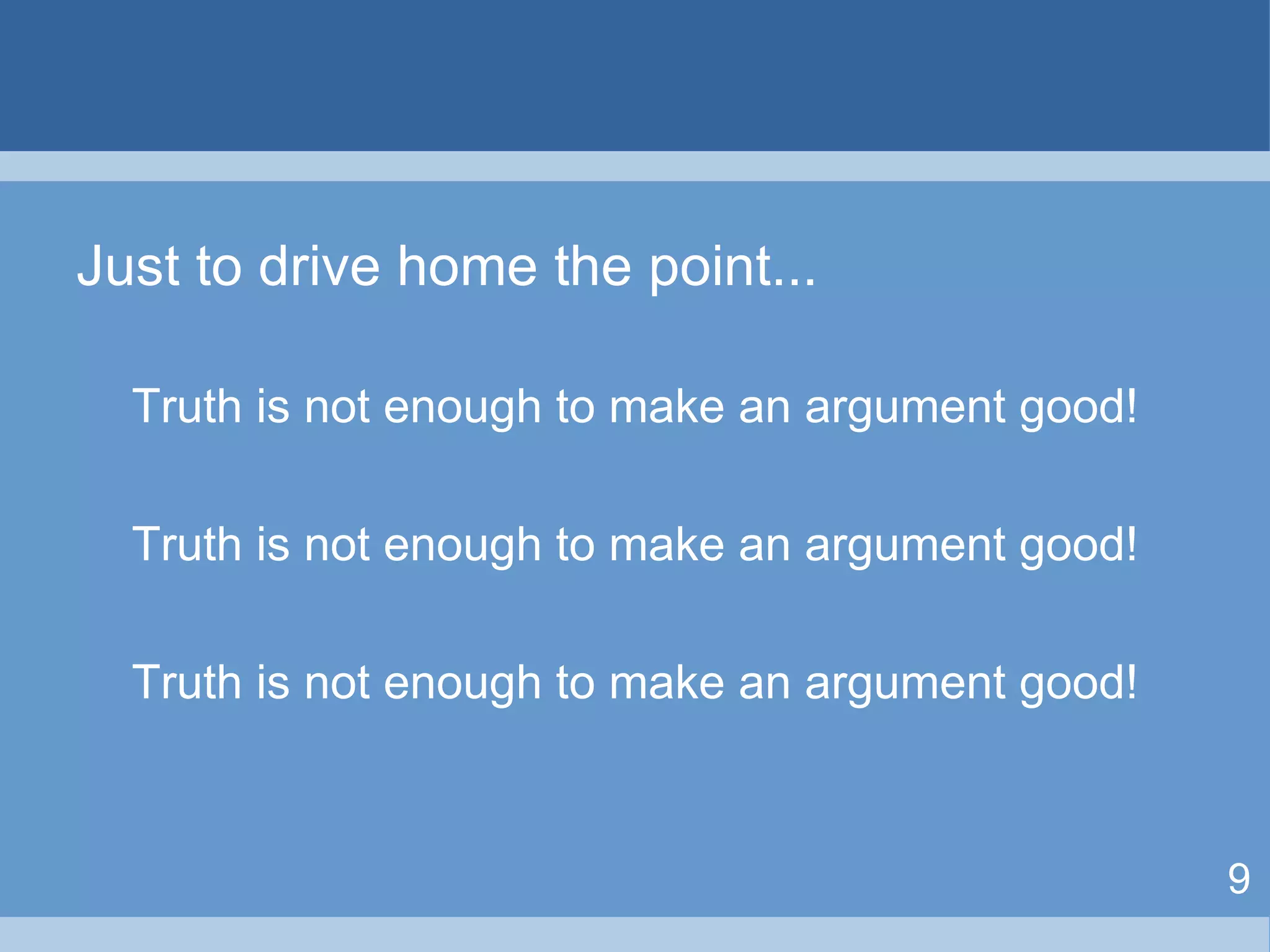 Just to drive home the point...

Truth is not enough to make an argument good!

Truth is not enough to make an argument good!

Truth is not enough to make an argument good!

9